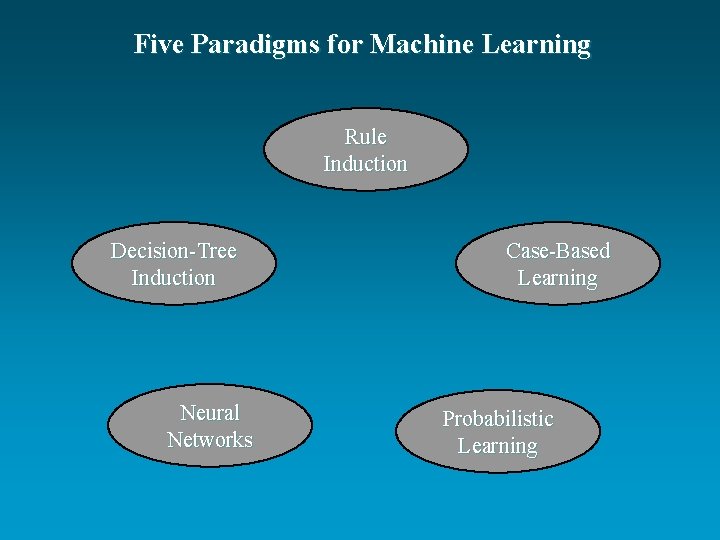 Five Paradigms for Machine Learning

Rule Induction

Decision-Tree Induction

Case-Based Learning

Neural Networks

Probabilistic Learning